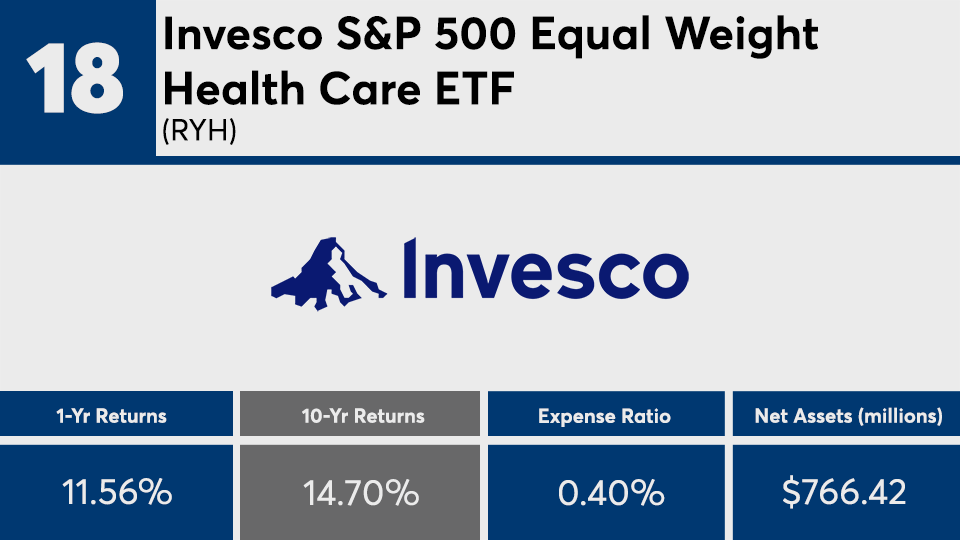 18

Invesco S&P 500 Equal Weight Health Care ETF
(RYH)

Invesco

| 1-Yr Returns | 10-Yr Returns | Expense Ratio | Net Assets (millions) |
|---|---|---|---|
| 11.56% | 14.70% | 0.40% | $766.42 |